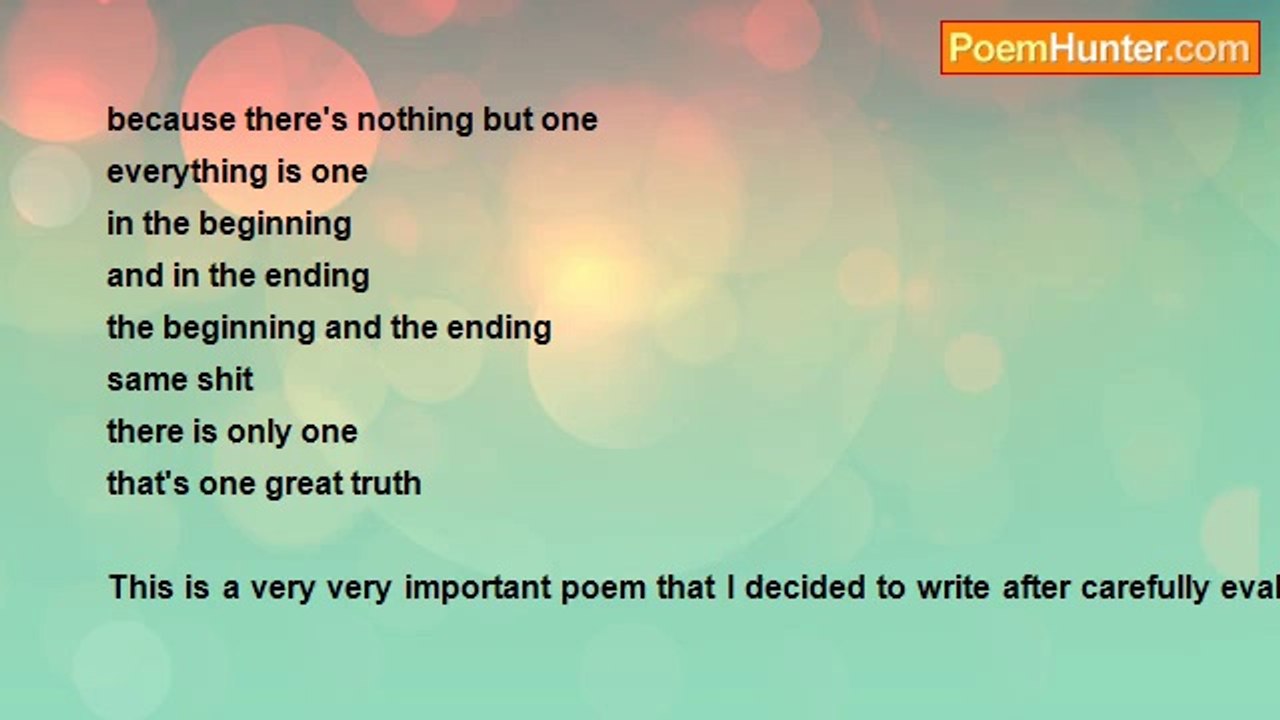 PoemHunter.com

because there's nothing but one
everything is one
in the beginning
and in the ending
the beginning and the ending
same shit
there is only one
that's one great truth

This is a very very important poem that I decided to write after carefully eval